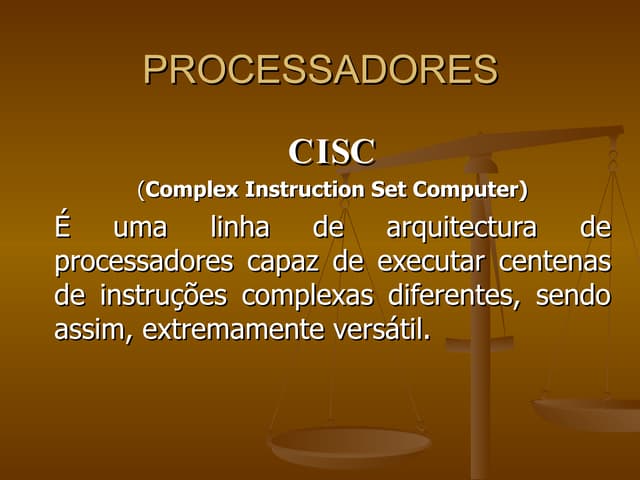 PROCESSADORES

CISC

(Complex Instruction Set Computer)

É uma linha de arquitectura de processadores capaz de executar centenas de instruções complexas diferentes, sendo assim, extremamente versátil.